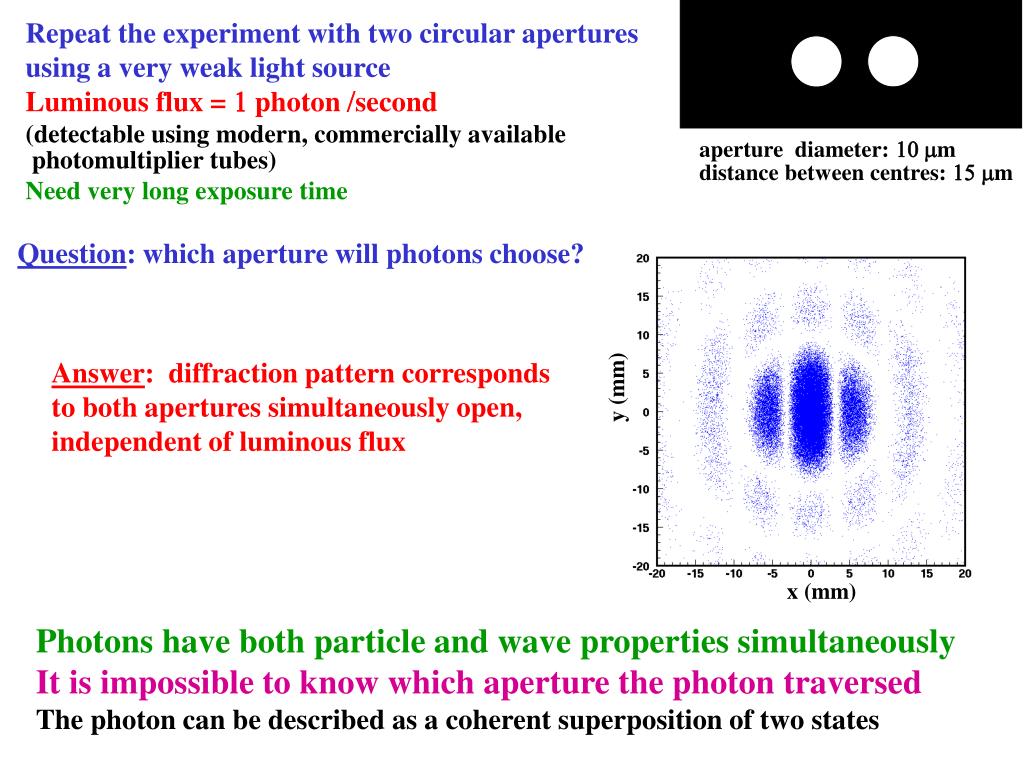 Repeat the experiment with two circular apertures using a very weak light source
Luminous flux = 1 photon /second
(detectable using modern, commercially available photomultiplier tubes)
Need very long exposure time

aperture diameter: 10 $\mu$m
distance between centres: 15 $\mu$m

Question: which aperture will photons choose?

Answer: diffraction pattern corresponds to both apertures simultaneously open, independent of luminous flux

y (mm)
20
15
10
5
0
-5
-10
-15
-20
-20 -15 -10 -5 0 5 10 15 20
x (mm)

Photons have both particle and wave properties simultaneously
It is impossible to know which aperture the photon traversed
The photon can be described as a coherent superposition of two states